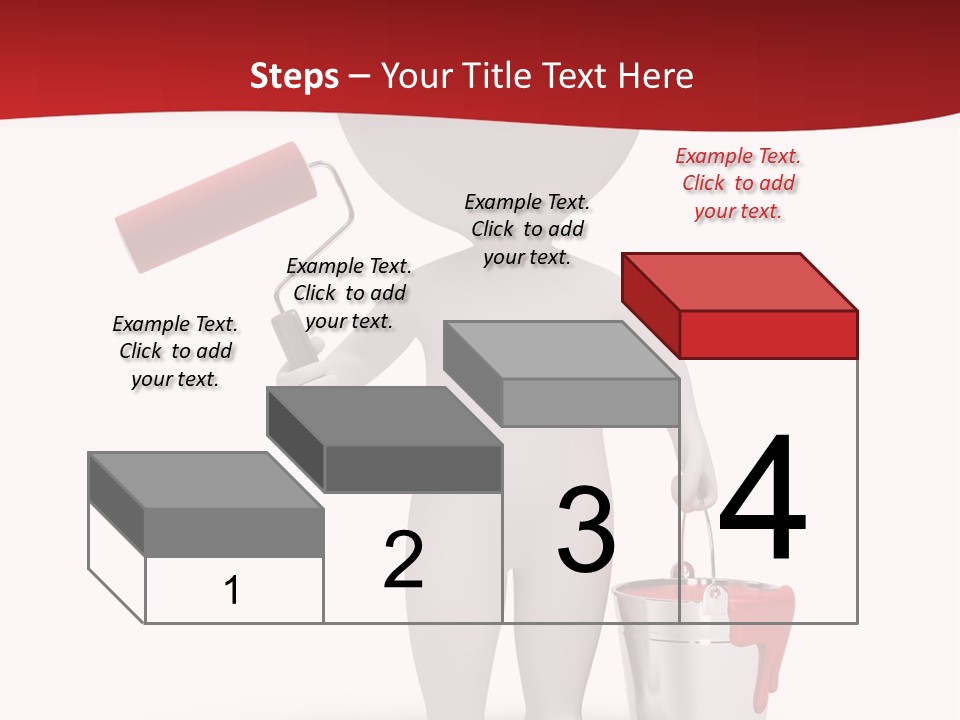 Steps – Your Title Text Here

Example Text. Click to add your text.

Example Text. Click to add your text.

Example Text. Click to add your text.

Example Text. Click to add your text.

1

2

3

4